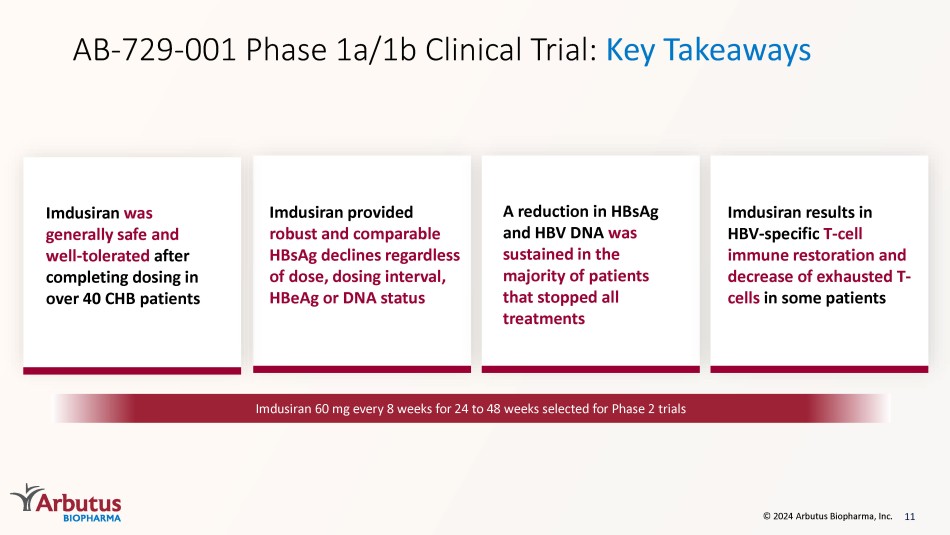 AB-729-001 Phase 1a/1b Clinical Trial: Key Takeaways

Imdusiran was generally safe and well-tolerated after completing dosing in over 40 CHB patients

Imdusiran provided robust and comparable HBsAg declines regardless of dose, dosing interval, HBeAg or DNA status

A reduction in HBsAg and HBV DNA was sustained in the majority of patients that stopped all treatments

Imdusiran results in HBV-specific T-cell immune restoration and decrease of exhausted T-cells in some patients

Imdusiran 60 mg every 8 weeks for 24 to 48 weeks selected for Phase 2 trials

Arbutus BIOPHARMA

© 2024 Arbutus Biopharma, Inc. 11